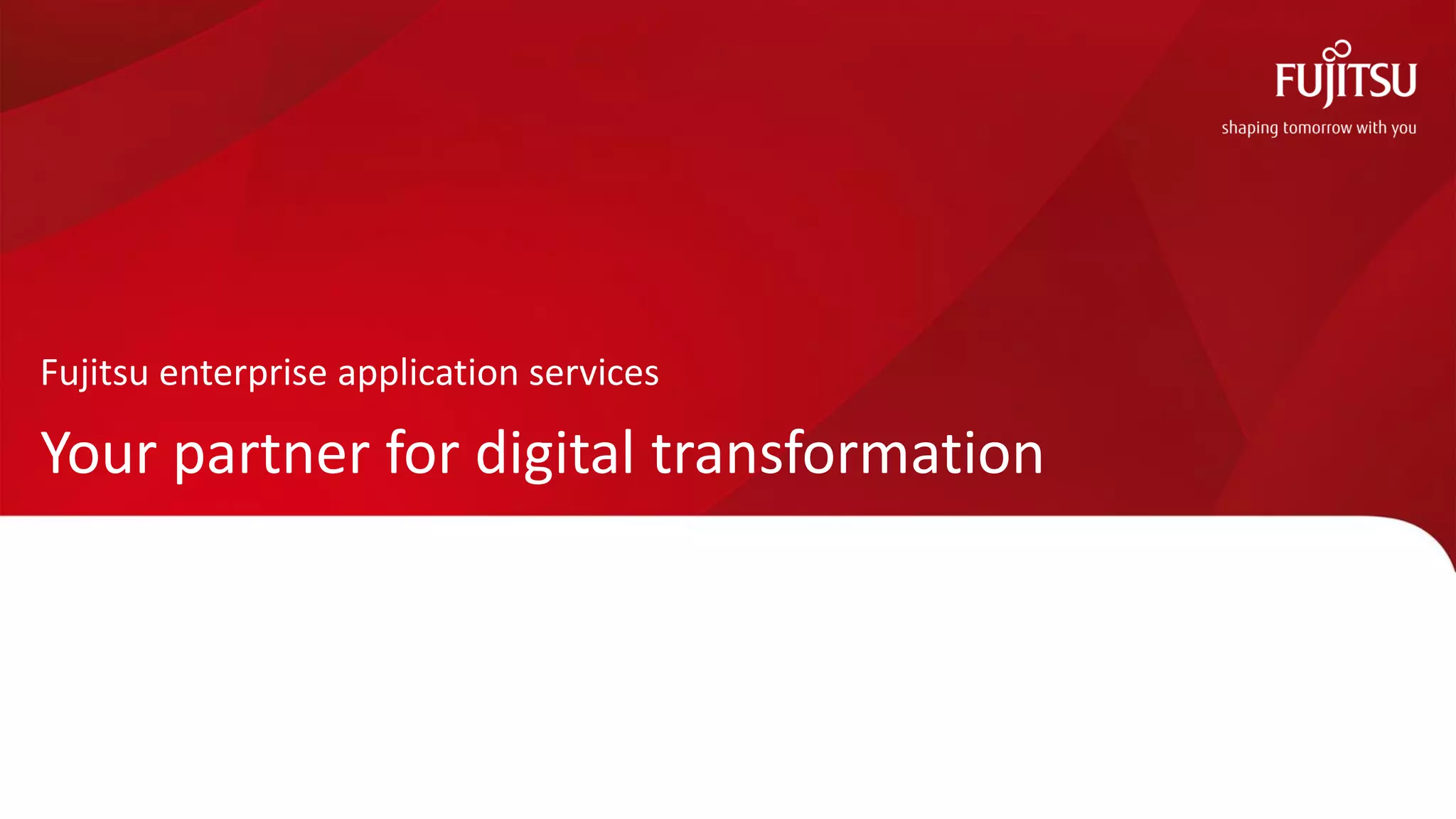 FUJITSU

shaping tomorrow with you

Fujitsu enterprise application services

Your partner for digital transformation